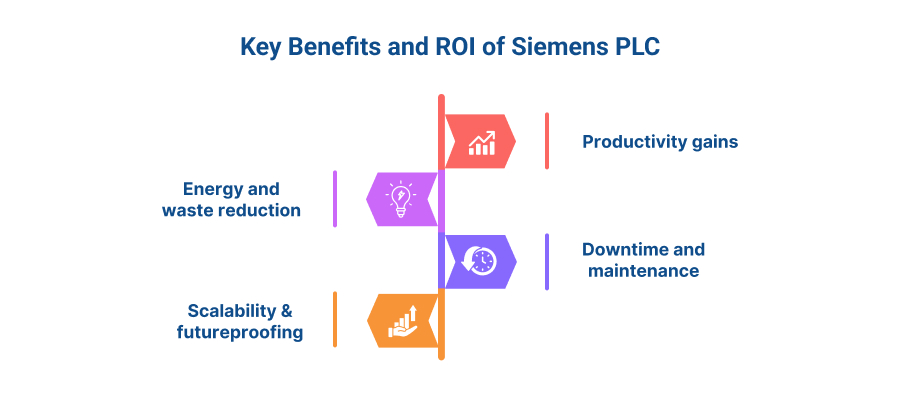 Key Benefits and ROI of Siemens PLC

Productivity gains

Energy and waste reduction

Downtime and maintenance

Scalability & futureproofing